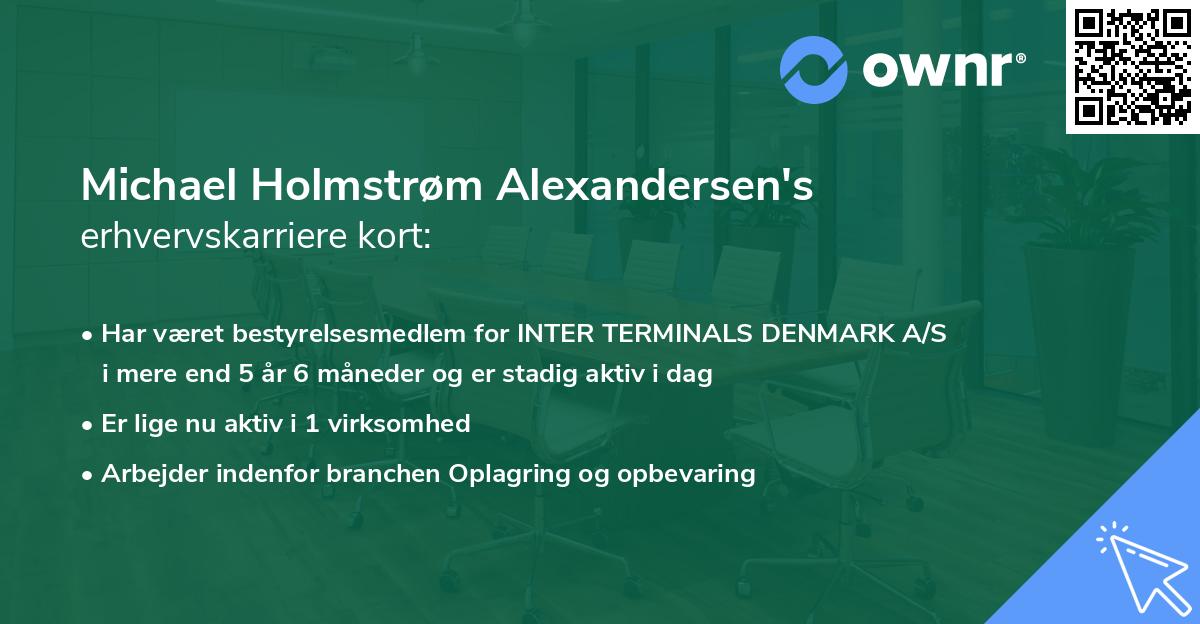 ownr®

Michael Holmstrøm Alexandersen's
erhvervskarriere kort:

• Har været bestyrelsesmedlem for INTER TERMINALS DENMARK A/S i mere end 5 år 6 måneder og er stadig aktiv i dag
• Er lige nu aktiv i 1 virksomhed
• Arbejder indenfor branchen Oplagring og opbevaring